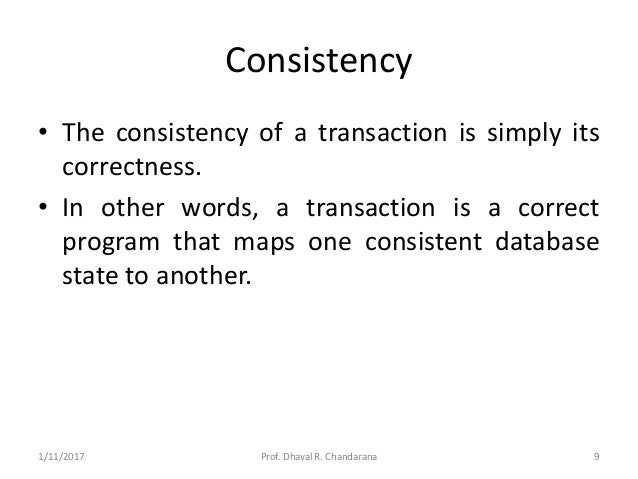 Consistency

• The consistency of a transaction is simply its correctness.

• In other words, a transaction is a correct program that maps one consistent database state to another.

1/11/2017 Prof. Dhaval R. Chandarana 9